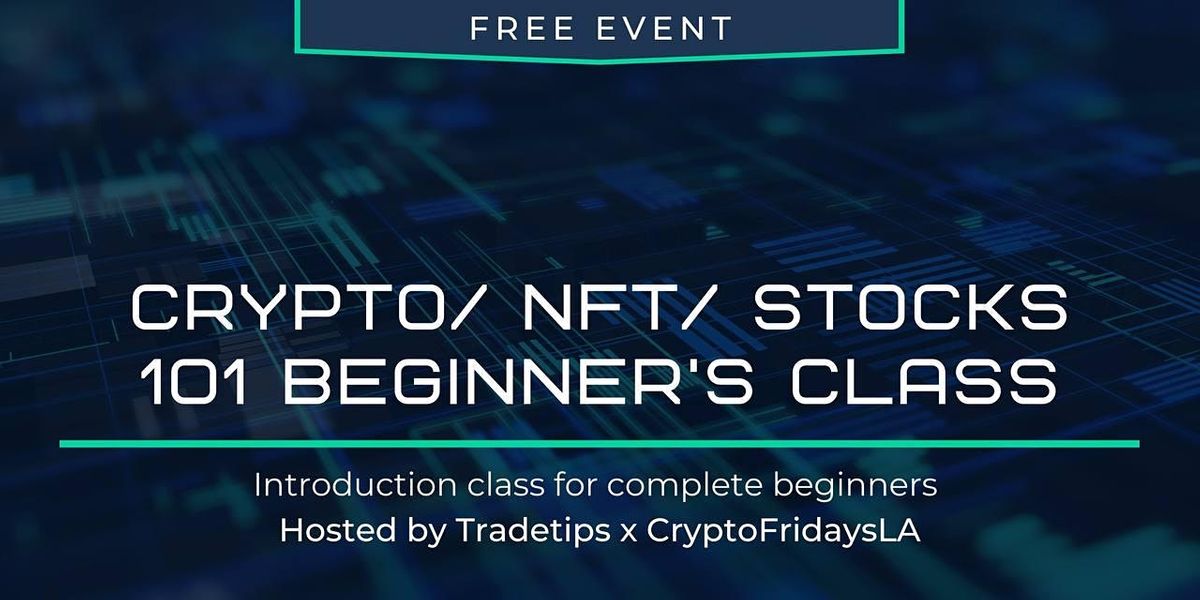 FREE EVENT

CRYPTO/ NFT/ STOCKS 101 BEGINNER'S CLASS

Introduction class for complete beginners
Hosted by Tradetips x CryptoFridaysLA